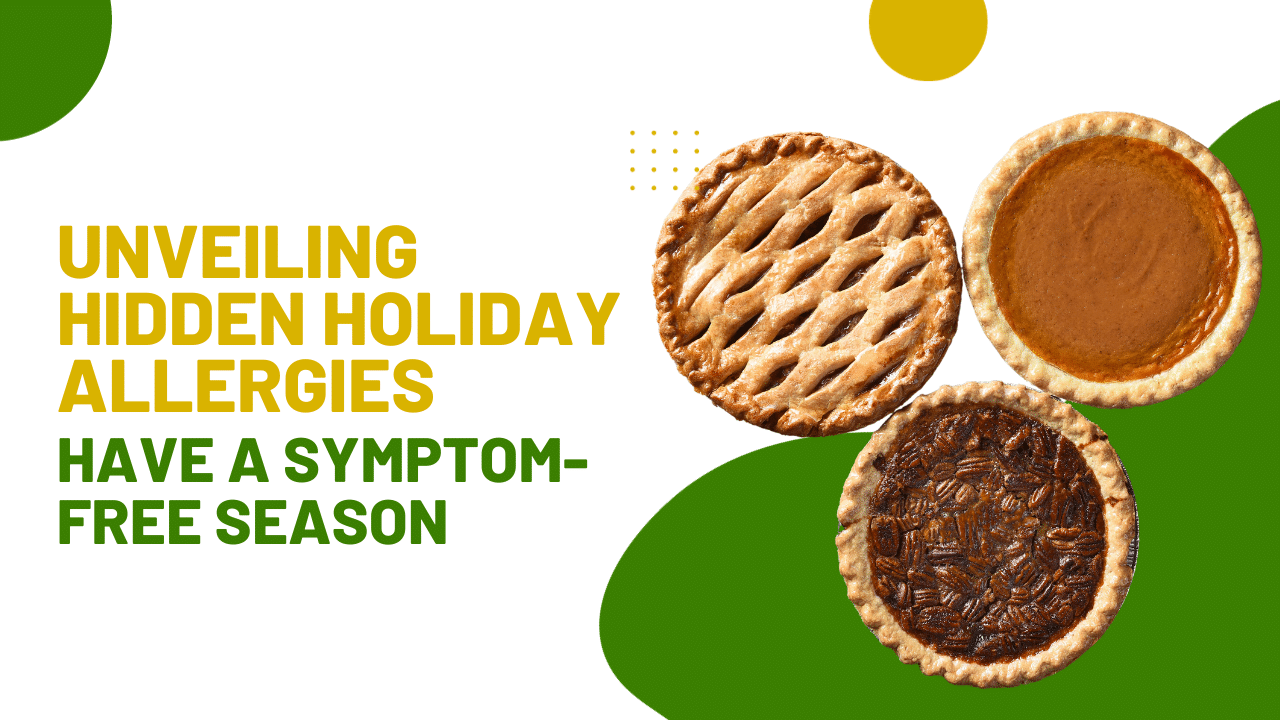 UNVEILING HIDDEN HOLIDAY ALLERGIES

HAVE A SYMPTOM-FREE SEASON